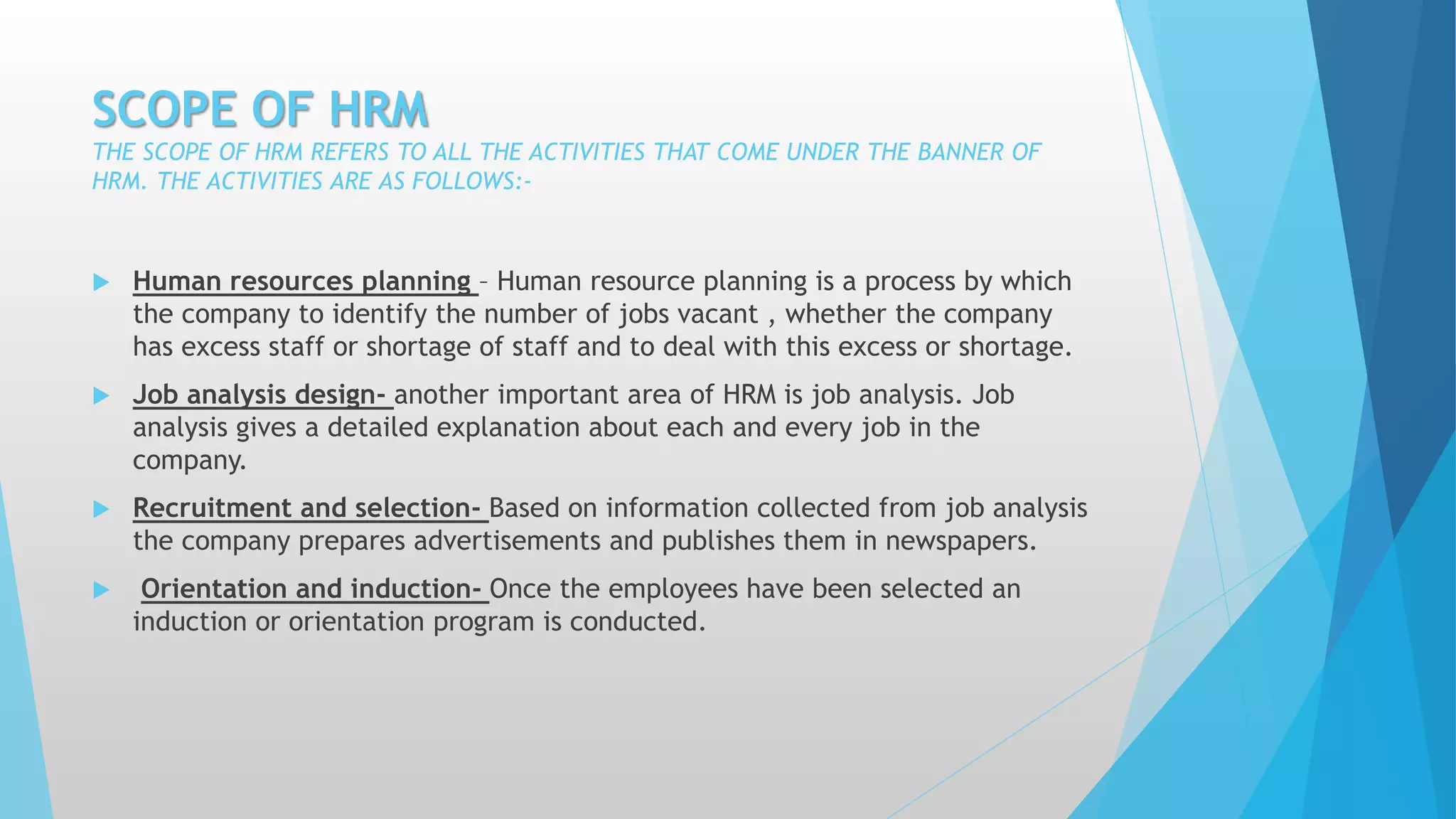 SCOPE OF HRM
THE SCOPE OF HRM REFERS TO ALL THE ACTIVITIES THAT COME UNDER THE BANNER OF HRM. THE ACTIVITIES ARE AS FOLLOWS:-

Human resources planning – Human resource planning is a process by which the company to identify the number of jobs vacant , whether the company has excess staff or shortage of staff and to deal with this excess or shortage.

Job analysis design- another important area of HRM is job analysis. Job analysis gives a detailed explanation about each and every job in the company.

Recruitment and selection- Based on information collected from job analysis the company prepares advertisements and publishes them in newspapers.

Orientation and induction- Once the employees have been selected an induction or orientation program is conducted.